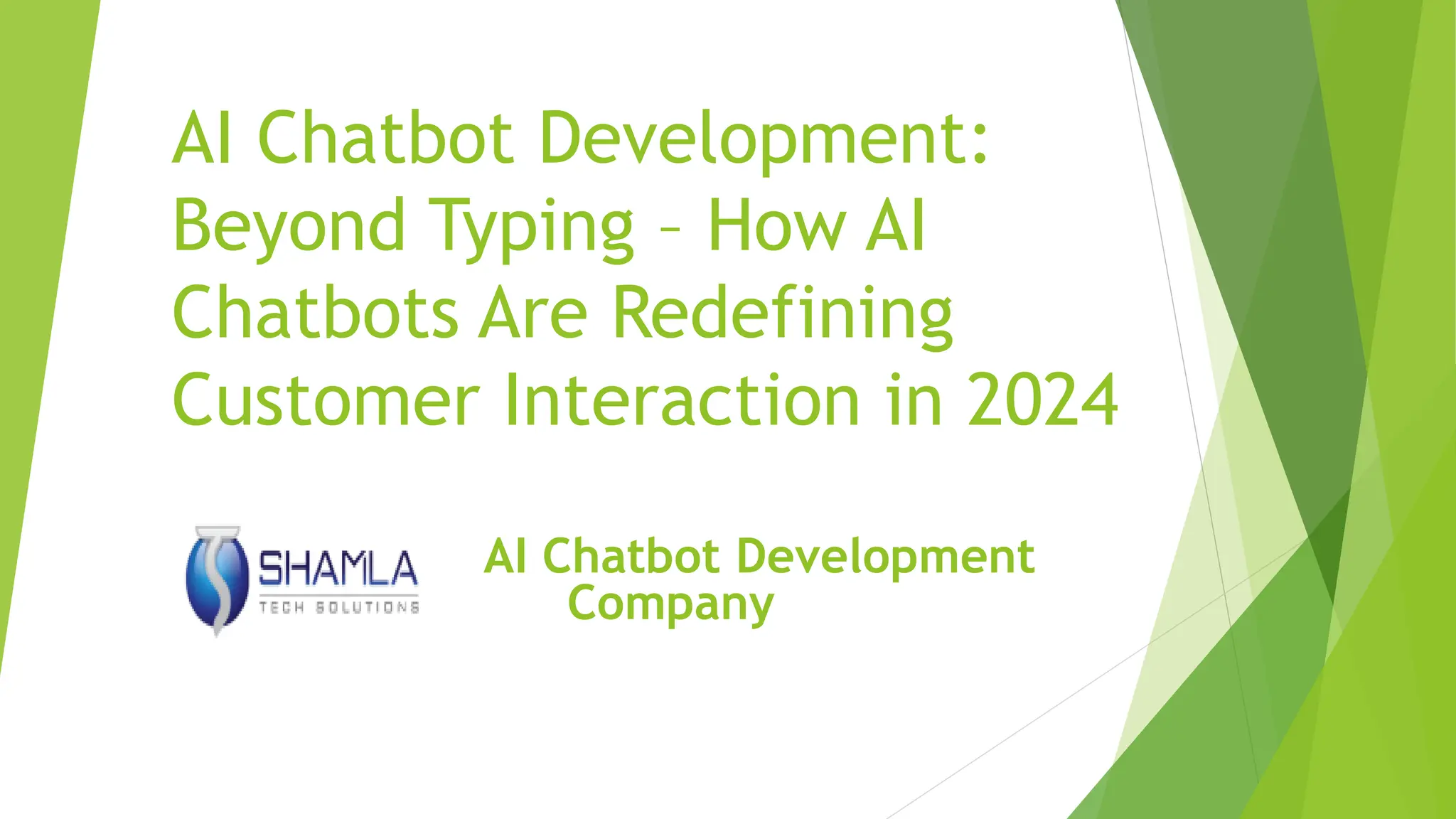 AI Chatbot Development: Beyond Typing – How AI Chatbots Are Redefining Customer Interaction in 2024

SHAMLA
TECH SOLUTIONS

AI Chatbot Development Company